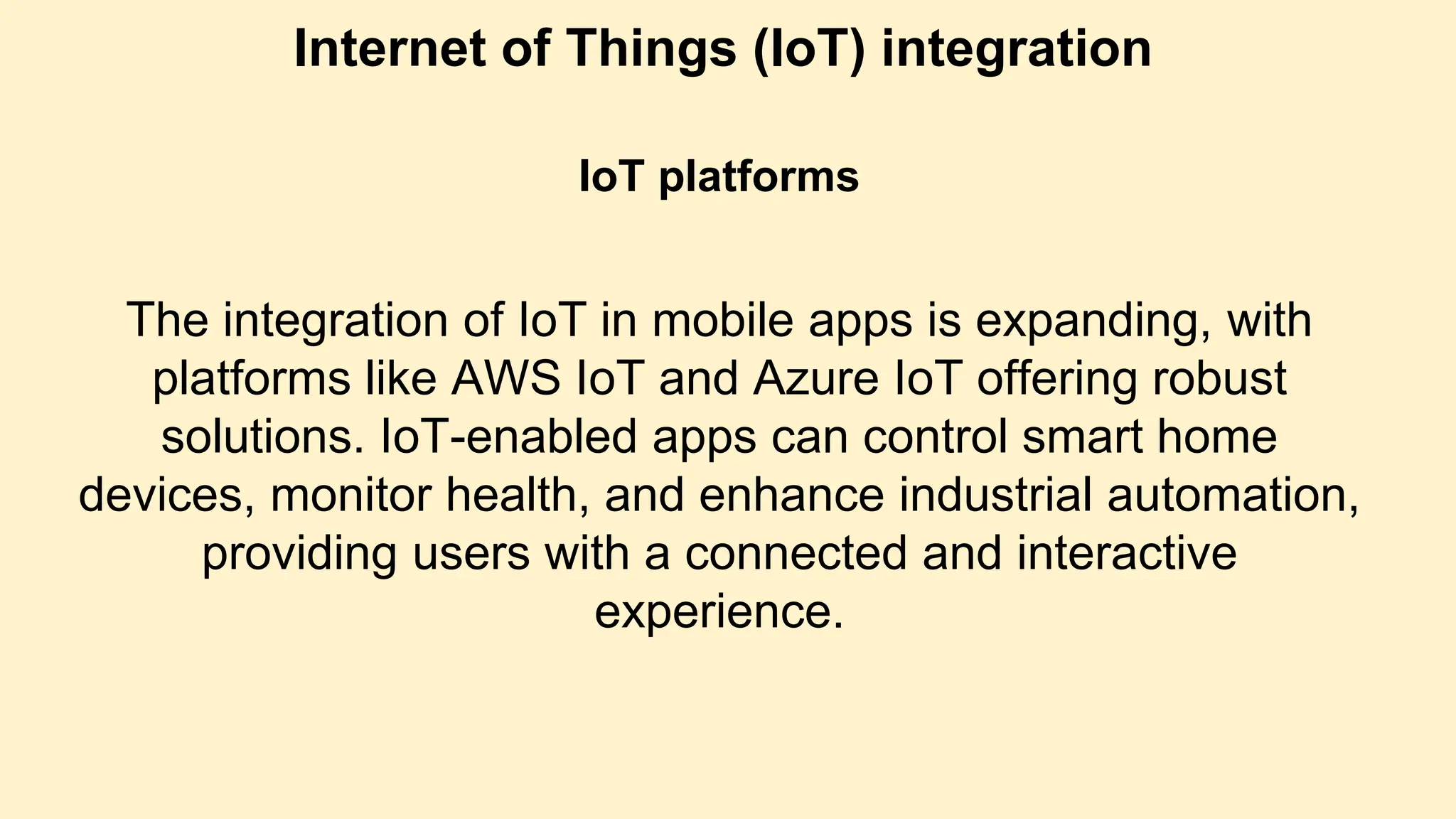 Internet of Things (IoT) integration

IoT platforms

The integration of IoT in mobile apps is expanding, with platforms like AWS IoT and Azure IoT offering robust solutions. IoT-enabled apps can control smart home devices, monitor health, and enhance industrial automation, providing users with a connected and interactive experience.